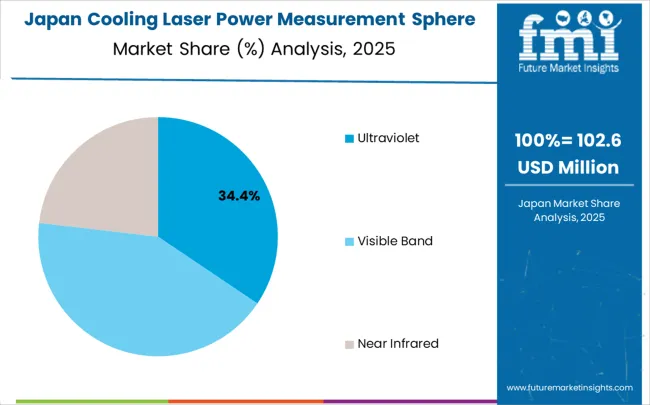 Japan Cooling Laser Power Measurement Sphere
Market Share (%) Analysis, 2025

34.4%

Ultraviolet

Visible Band

Near Infrared

fmi
Future Market Insights

100%= 102.6 USD Million

Japan Market Share Analysis, 2025

www.futuremarketinsights.com